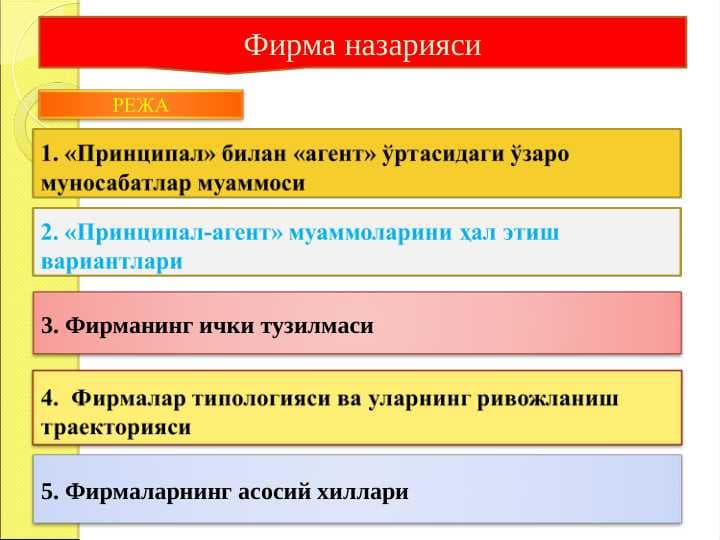 Фирма назарияси

РЕЖА

1. «Принципал» билан «агент» ўртасидаги ўзаро муносабатлар муаммоси

2. «Принципал-агент» муаммоларини ҳал этиш вариантлари

3. Фирманинг ички тузилмаси

4. Фирмалар типологияси ва уларнинг ривожланиш траекторияси

5. Фирмаларнинг асосий хиллари